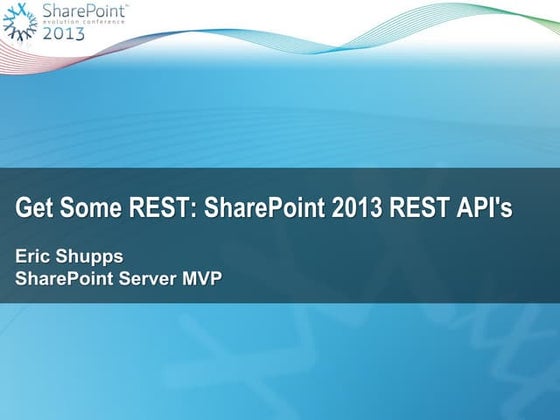 SharePoint™
evolution conference
2013

Get Some REST: SharePoint 2013 REST API's

Eric Shupps
SharePoint Server MVP